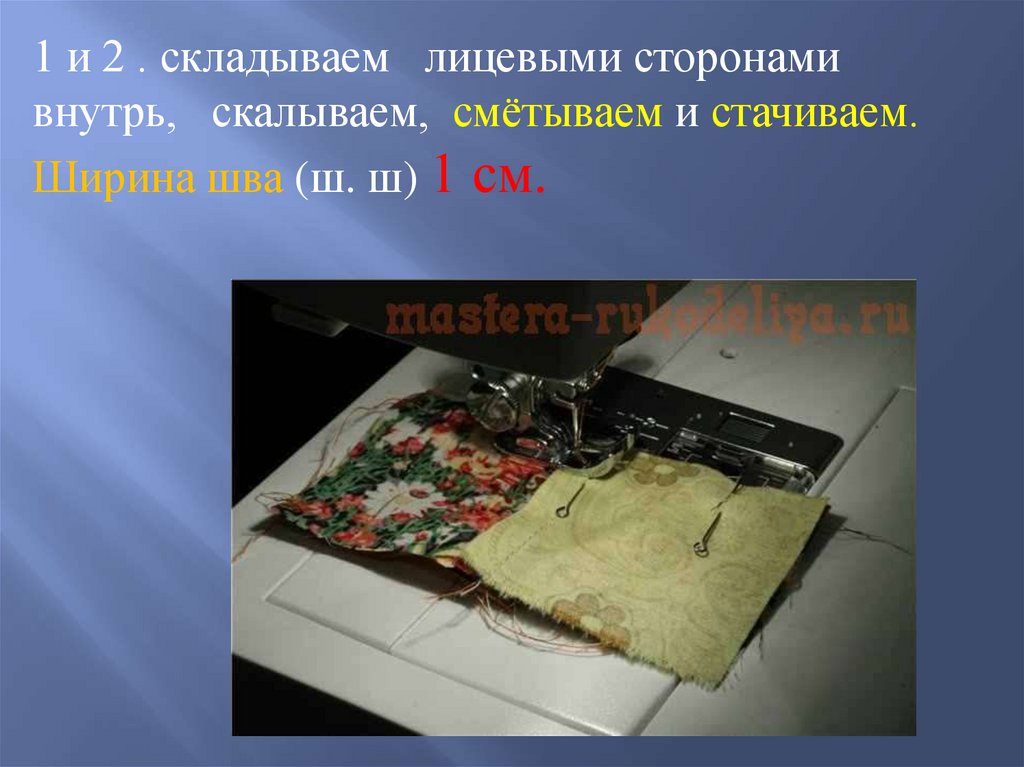 1 и 2 . складываем лицевыми сторонами внутрь, скалываем, смётываем и стачиваем. Ширина шва (ш. ш) 1 см.

mastera-rukodeliya.ru